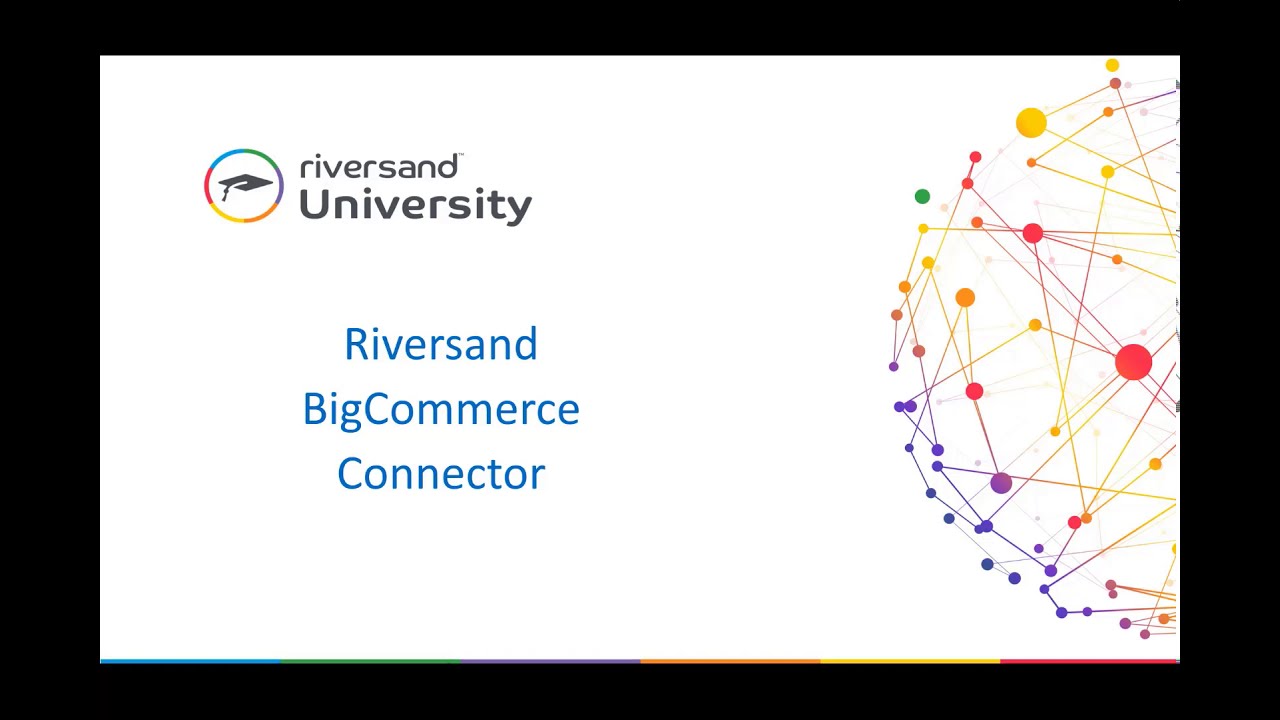 riversand™
University

Riversand
BigCommerce
Connector